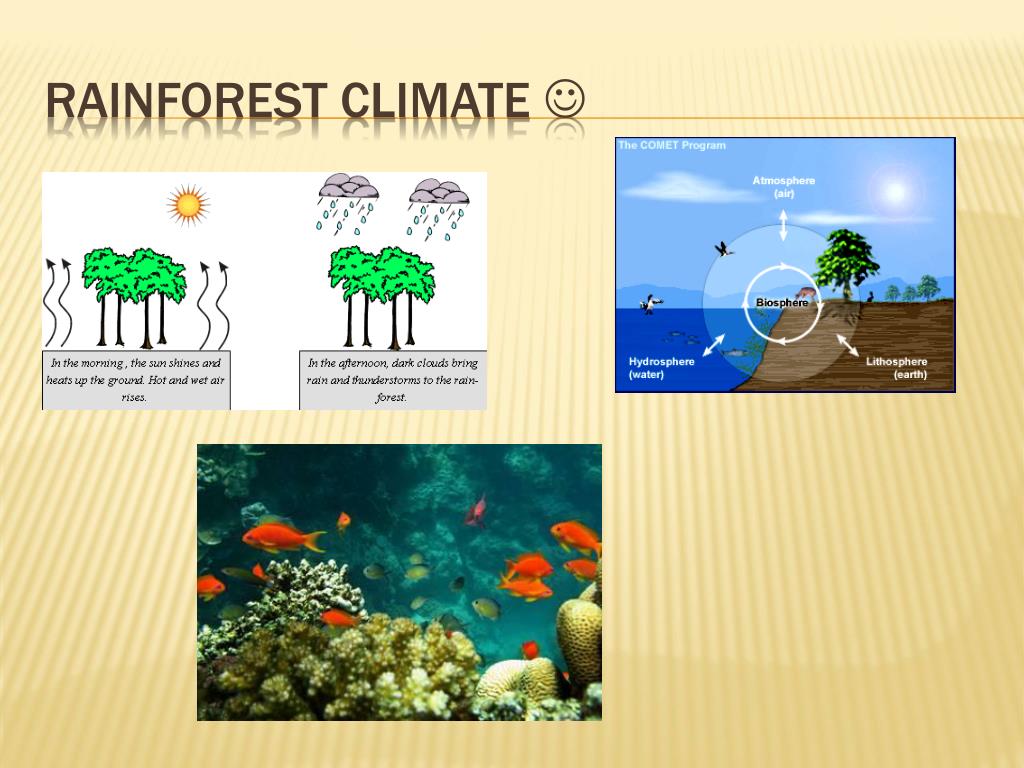 RAINFOREST CLIMATE ☺

In the morning , the sun shines and heats up the ground. Hot and wet air rises.

In the afternoon, dark clouds bring rain and thunderstorms to the rainforest.

The COMET Program

Atmosphere (air)

Biosphere

Hydrosphere (water)

Lithosphere (earth)